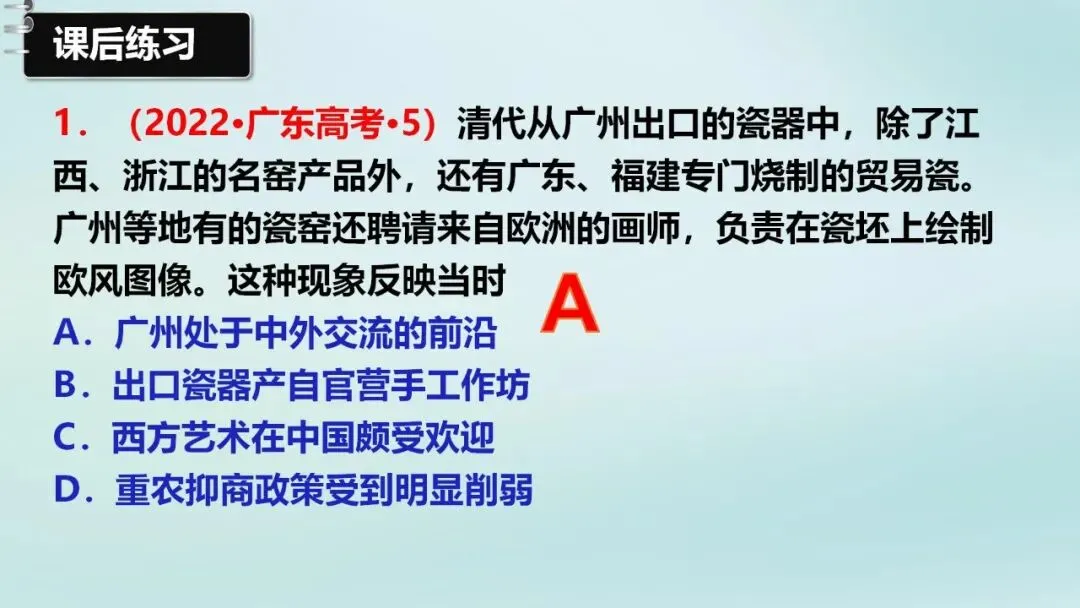 课后练习

1．（2022•广东高考•5）清代从广州出口的瓷器中，除了江西、浙江的名窑产品外，还有广东、福建专门烧制的贸易瓷。广州等地有的瓷窑还聘请来自欧洲的画师，负责在瓷坯上绘制欧风图像。这种现象反映当时

A

A．广州处于中外交流的前沿
B．出口瓷器产自官营手工作坊
C．西方艺术在中国颇受欢迎
D．重农抑商政策受到明显削弱